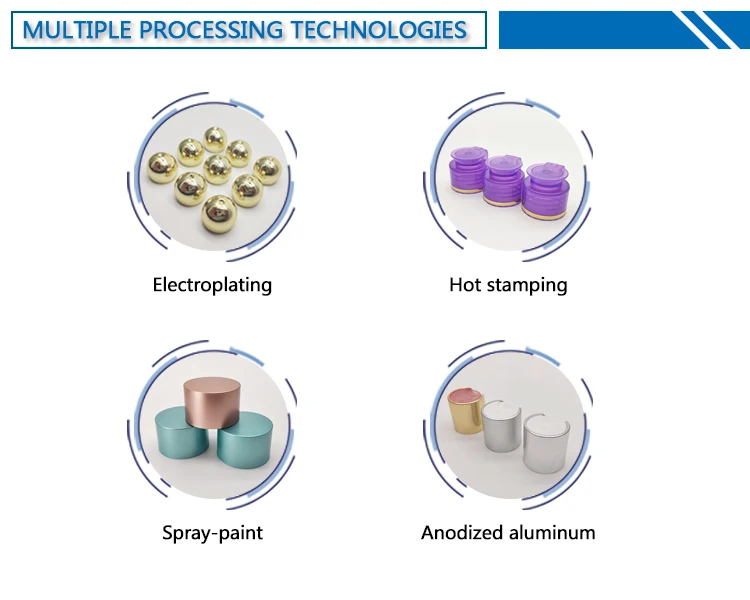 MULTIPLE PROCESSING TECHNOLOGIES

Electroplating

Hot stamping

Spray-paint

Anodized aluminum